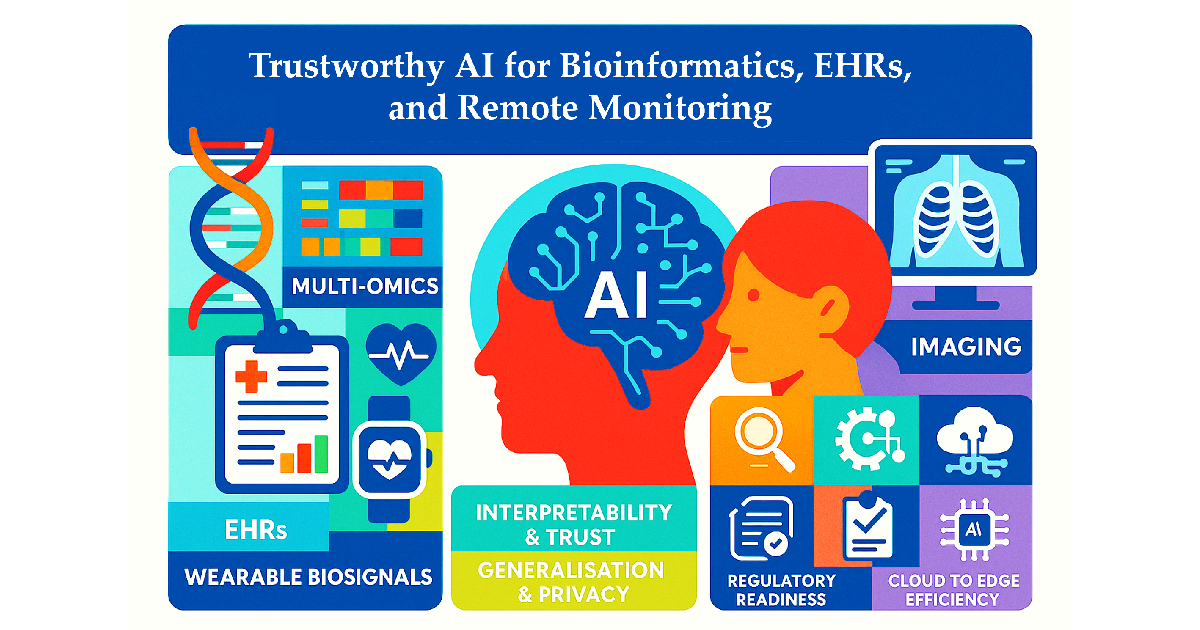 Trustworthy AI for Bioinformatics, EHRs, and Remote Monitoring

MULTI-OMICS

EHRs

WEARABLE BIOSIGNALS

AI

INTERPRETABILITY & TRUST

GENERALISATION & PRIVACY

IMAGING

AI

REGULATORY READINESS

CLOUD TO EDGE EFFICIENCY